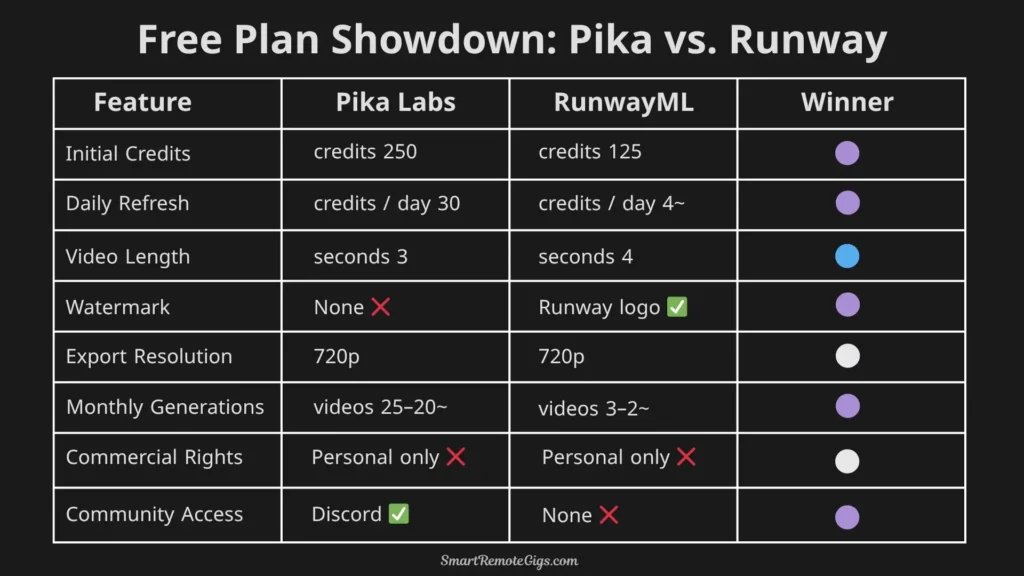 Free Plan Showdown: Pika vs. Runway

| Feature | Pika Labs | RunwayML | Winner |
|---|---|---|---|
| Initial Credits | credits 250 | credits 125 | 🟣 |
| Daily Refresh | credits / day 30 | credits / day 4~ | 🟣 |
| Video Length | seconds 3 | seconds 4 | 🔵 |
| Watermark | None ❌ | Runway logo ✅ | 🟣 |
| Export Resolution | 720p | 720p | ⚪ |
| Monthly Generations | videos 25–20~ | videos 3–2~ | 🟣 |
| Commercial Rights | Personal only ❌ | Personal only ❌ | ⚪ |
| Community Access | Discord ✅ | None ❌ | 🟣 |

SmartRemoteGigs.com